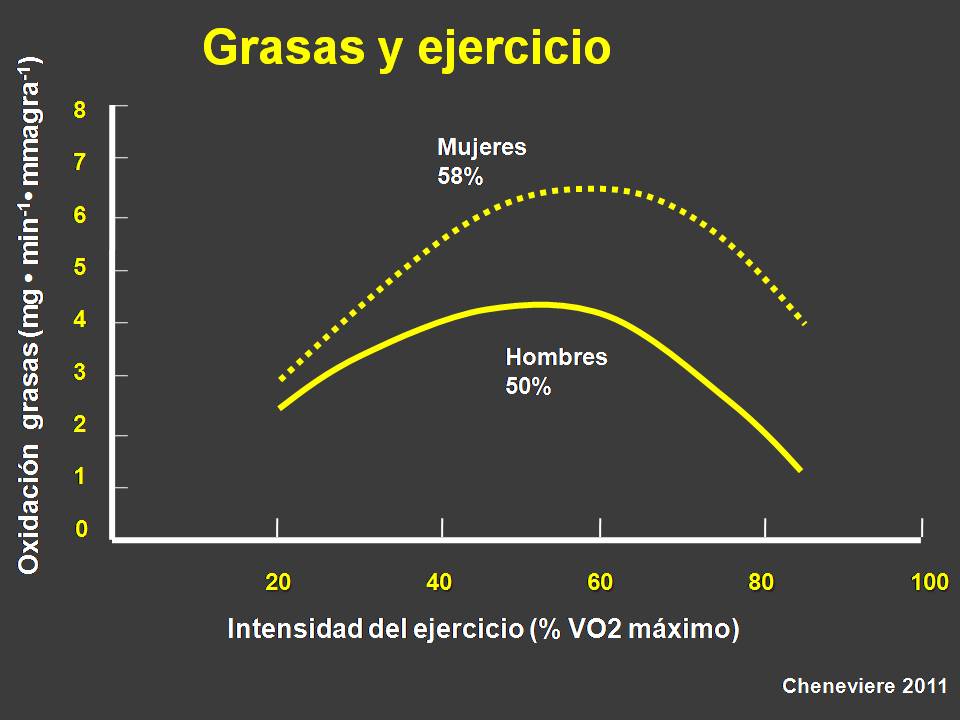 Grasas y ejercicio

Oxidación grasas (mg • min$^{-1}$ • mmagra$^{-1}$)

8
7
6
5
4
3
2
1
0

Mujeres
58%

Hombres
50%

20
40
60
80
100

Intensidad del ejercicio (% VO2 máximo)

Cheneviere 2011